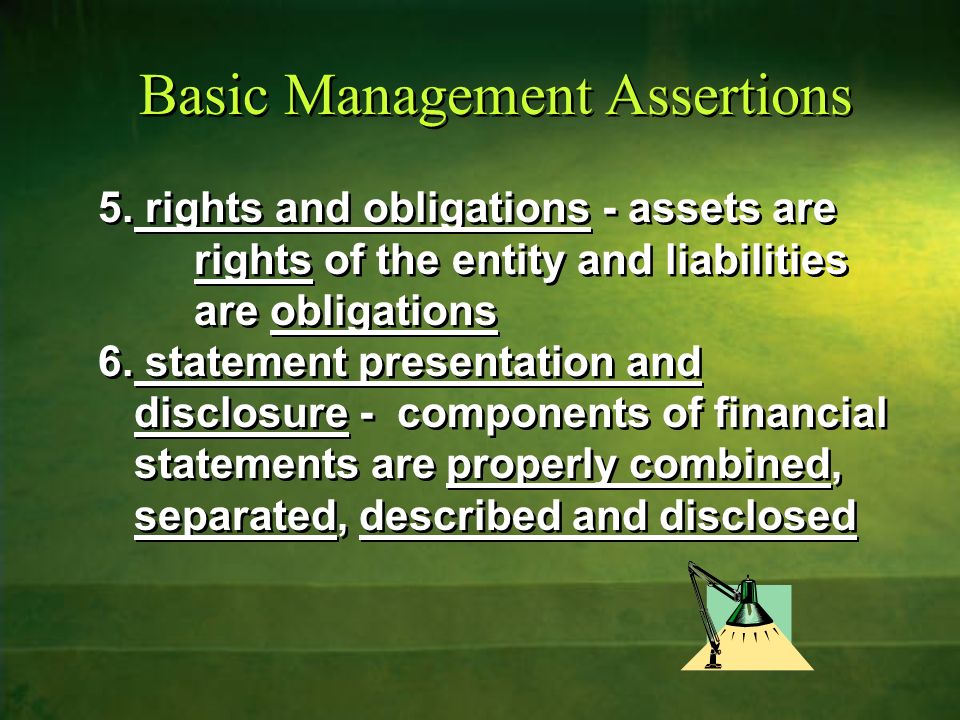 Basic Management Assertions

5. rights and obligations - assets are rights of the entity and liabilities are obligations

6. statement presentation and disclosure - components of financial statements are properly combined, separated, described and disclosed